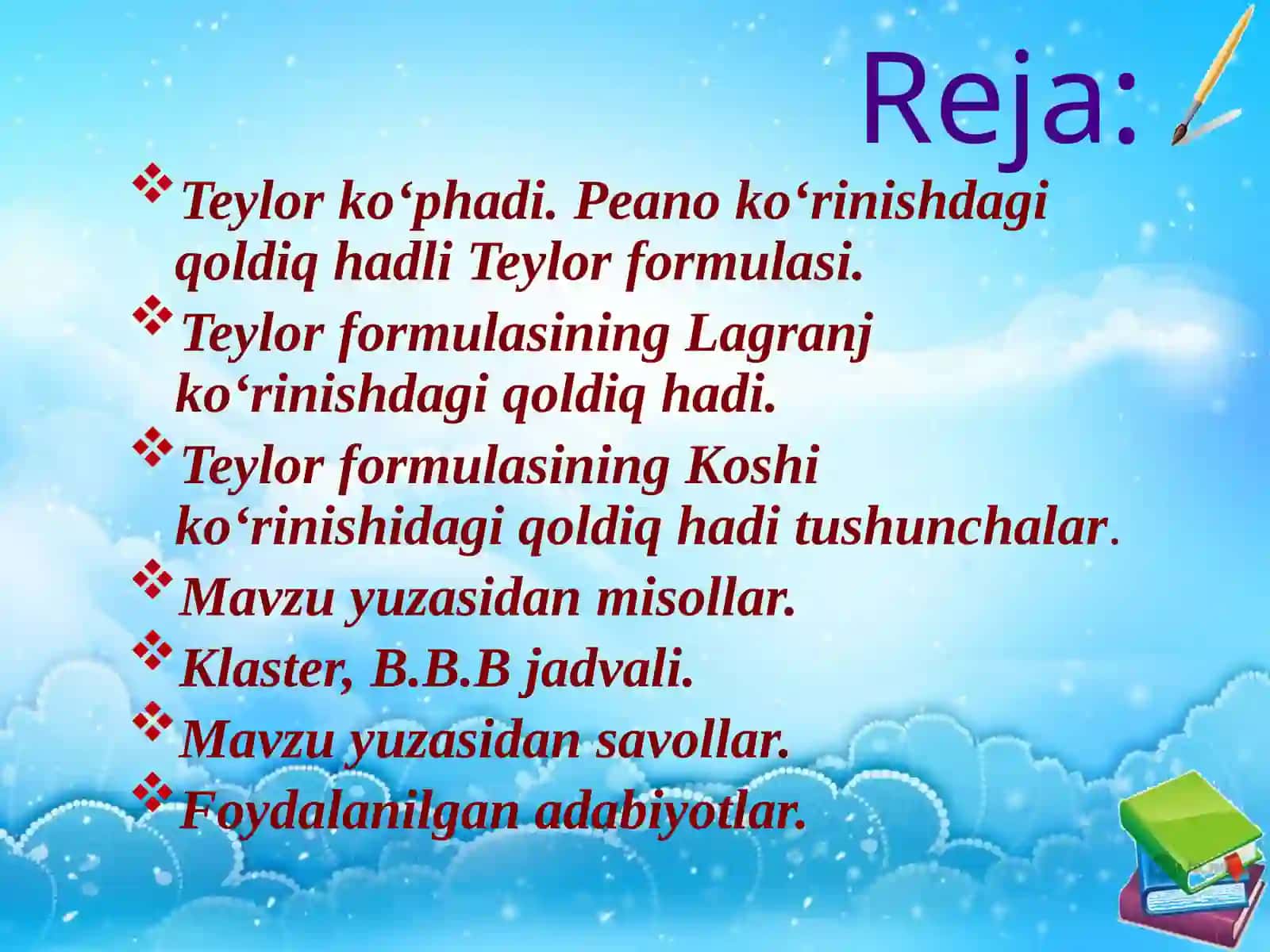 Reja:

❖ Teylor ko‘phadi. Peano ko‘rinishdagi qoldiq hadli Teylor formulasi.

❖ Teylor formulasining Lagranj ko‘rinishdagi qoldiq hadi.

❖ Teylor formulasining Koshi ko‘rinishidagi qoldiq hadi tushunchalar.

❖ Mavzu yuzasidan misollar.

❖ Klaster, B.B.B jadvali.

❖ Mavzu yuzasidan savollar.

❖ Foydalanilgan adabiyotlar.